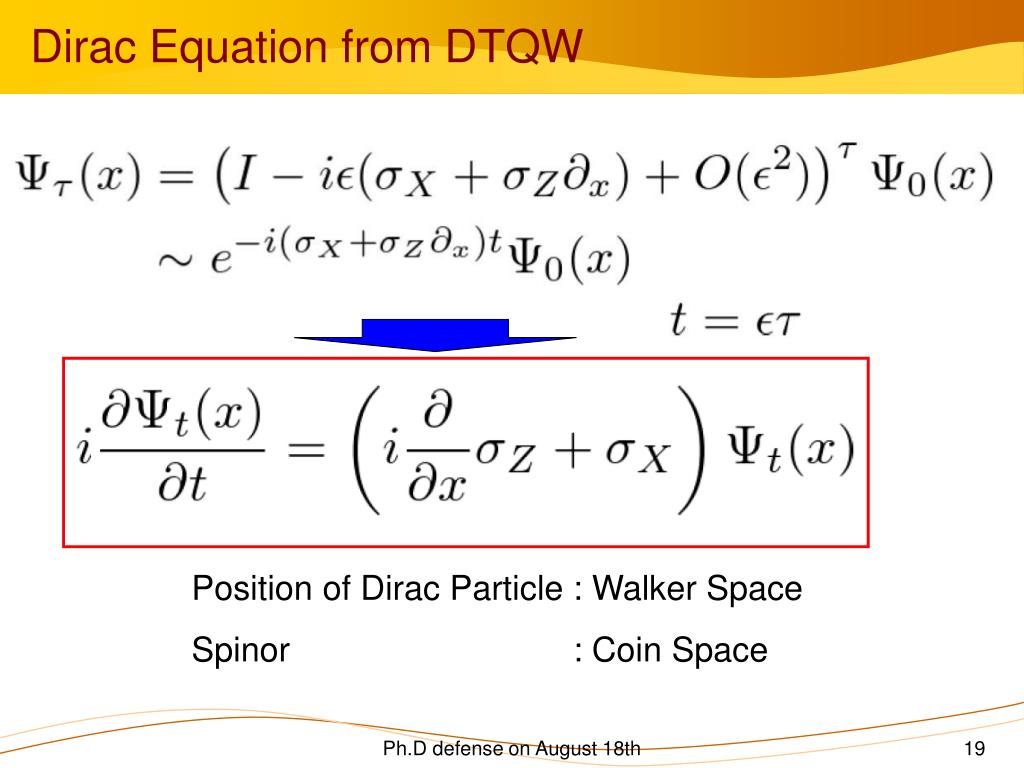 Dirac Equation from DTQW

$\Psi_\tau(x) = \left(I - i\epsilon(\sigma_X + \sigma_Z \partial_x) + O(\epsilon^2)\right)^\tau \Psi_0(x)$

$\sim e^{-i(\sigma_X + \sigma_Z \partial_x)t} \Psi_0(x)$

$t = \epsilon\tau$

$i\frac{\partial \Psi_t(x)}{\partial t} = \left(i\frac{\partial}{\partial x}\sigma_Z + \sigma_X\right)\Psi_t(x)$

Position of Dirac Particle : Walker Space

Spinor : Coin Space

Ph.D defense on August 18th

19